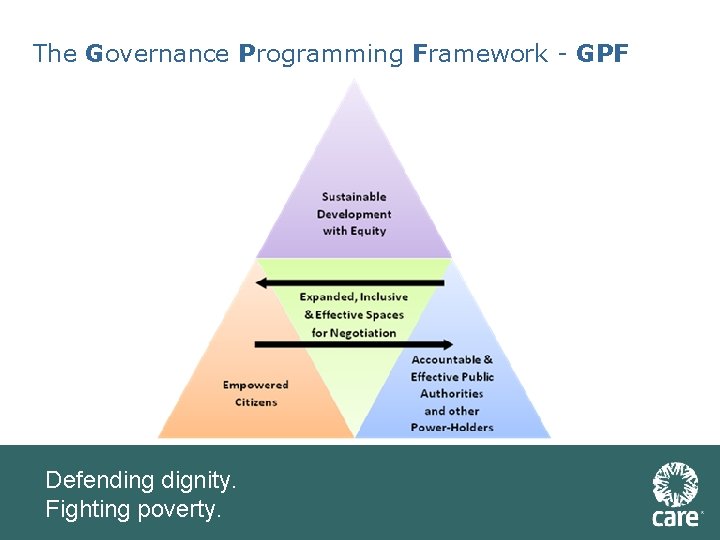 The Governance Programming Framework - GPF

Sustainable Development with Equity

Expanded, Inclusive & Effective Spaces for Negotiation

Empowered Citizens

Accountable & Effective Public Authorities and other Power-Holders

Defending dignity.
Fighting poverty.

care